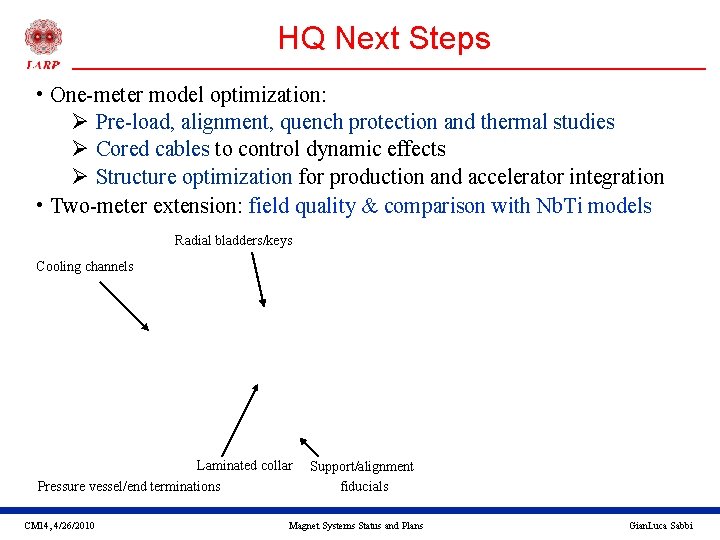 LARP

HQ Next Steps

• One-meter model optimization:
➢ Pre-load, alignment, quench protection and thermal studies
➢ Cored cables to control dynamic effects
➢ Structure optimization for production and accelerator integration
• Two-meter extension: field quality & comparison with NbTi models

Radial bladders/keys

Cooling channels

Laminated collar

Support/alignment fiducials

Pressure vessel/end terminations

CM14, 4/26/2010

Magnet Systems Status and Plans

GianLuca Sabbi